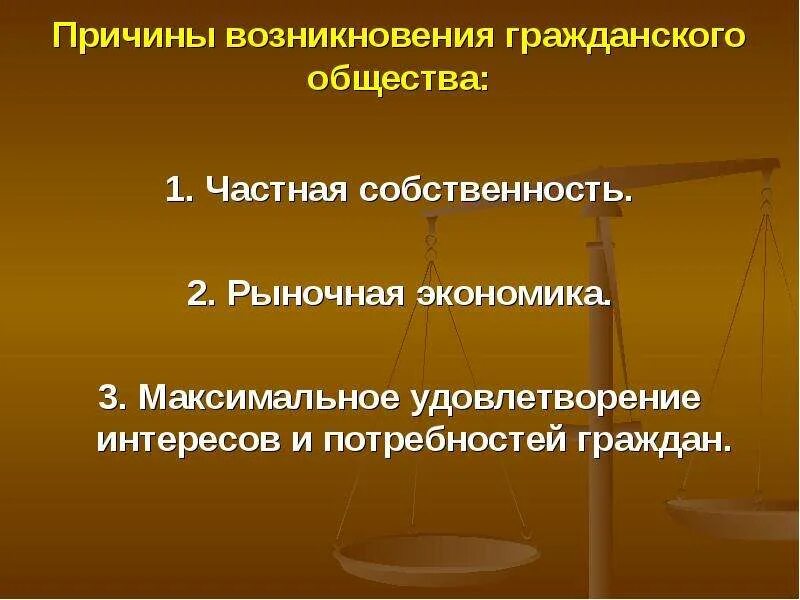 Причины возникновения гражданского общества:

1. Частная собственность.

2. Рыночная экономика.

3. Максимальное удовлетворение интересов и потребностей граждан.